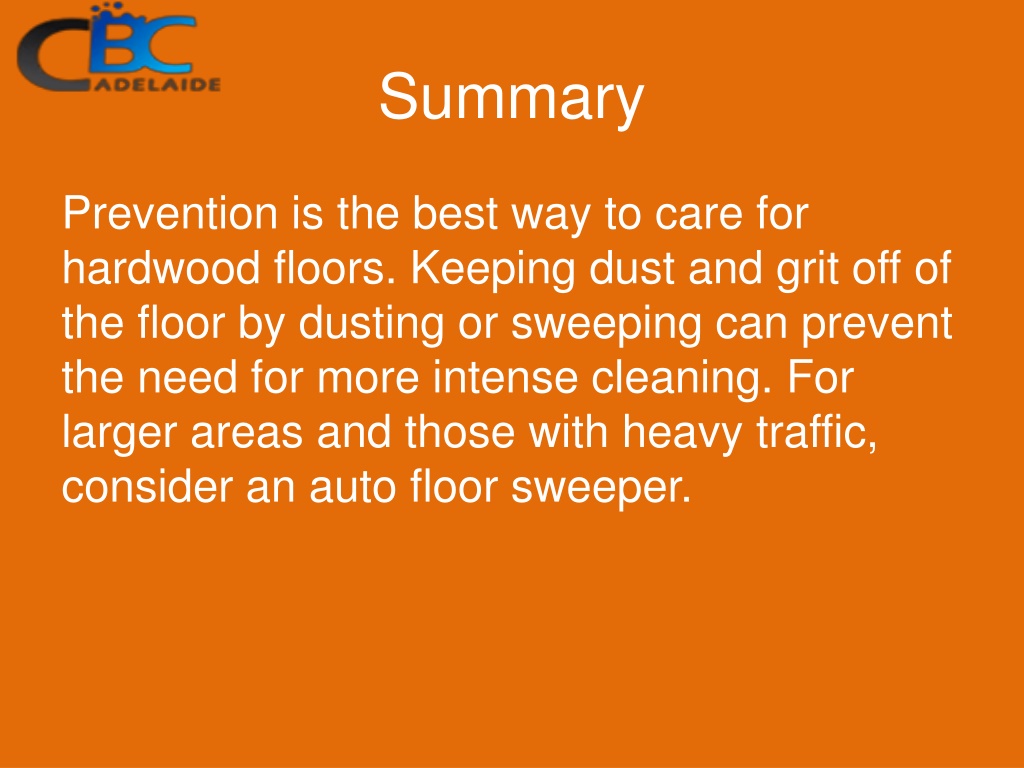 CBC
ADELAIDE

Summary

Prevention is the best way to care for hardwood floors. Keeping dust and grit off of the floor by dusting or sweeping can prevent the need for more intense cleaning. For larger areas and those with heavy traffic, consider an auto floor sweeper.